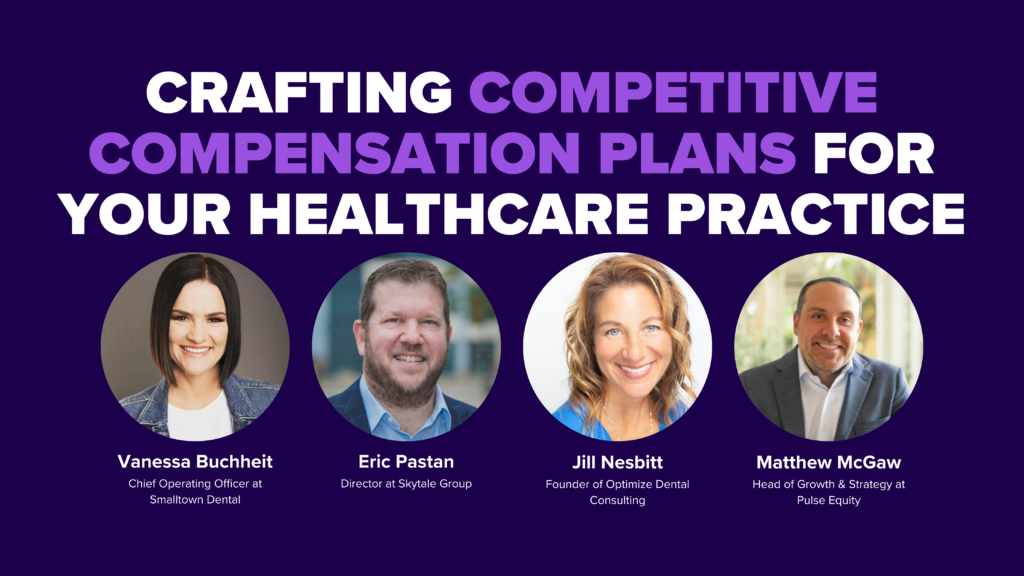 CRAFTING COMPETITIVE COMPENSATION PLANS FOR YOUR HEALTHCARE PRACTICE

Vanessa Buchheit
Chief Operating Officer at Smalltown Dental

Eric Pastan
Director at Skytale Group

Jill Nesbitt
Founder of Optimize Dental Consulting

Matthew McGaw
Head of Growth & Strategy at Pulse Equity